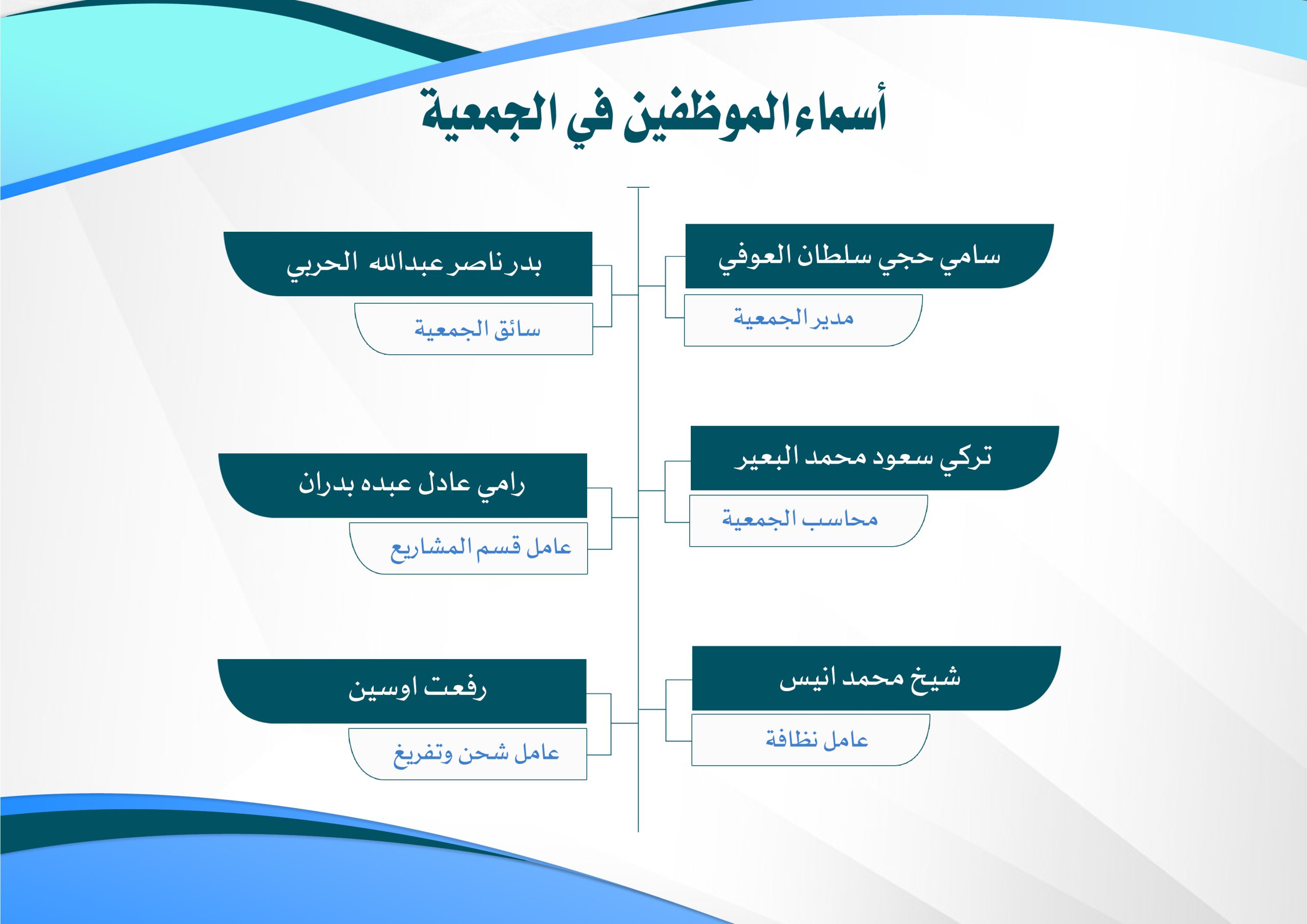 أسماء الموظفين في الجمعية

سامي حجي سلطان العوفي

مدير الجمعية

بدر ناصر عبدالله الحربي

سائق الجمعية

تركي سعود محمد البعير

محاسب الجمعية

رامي عادل عبده بدران

عامل قسم المشاريع

شيخ محمد انيس

عامل نظافة

رفعت اوسين

عامل شحن وتفريغ